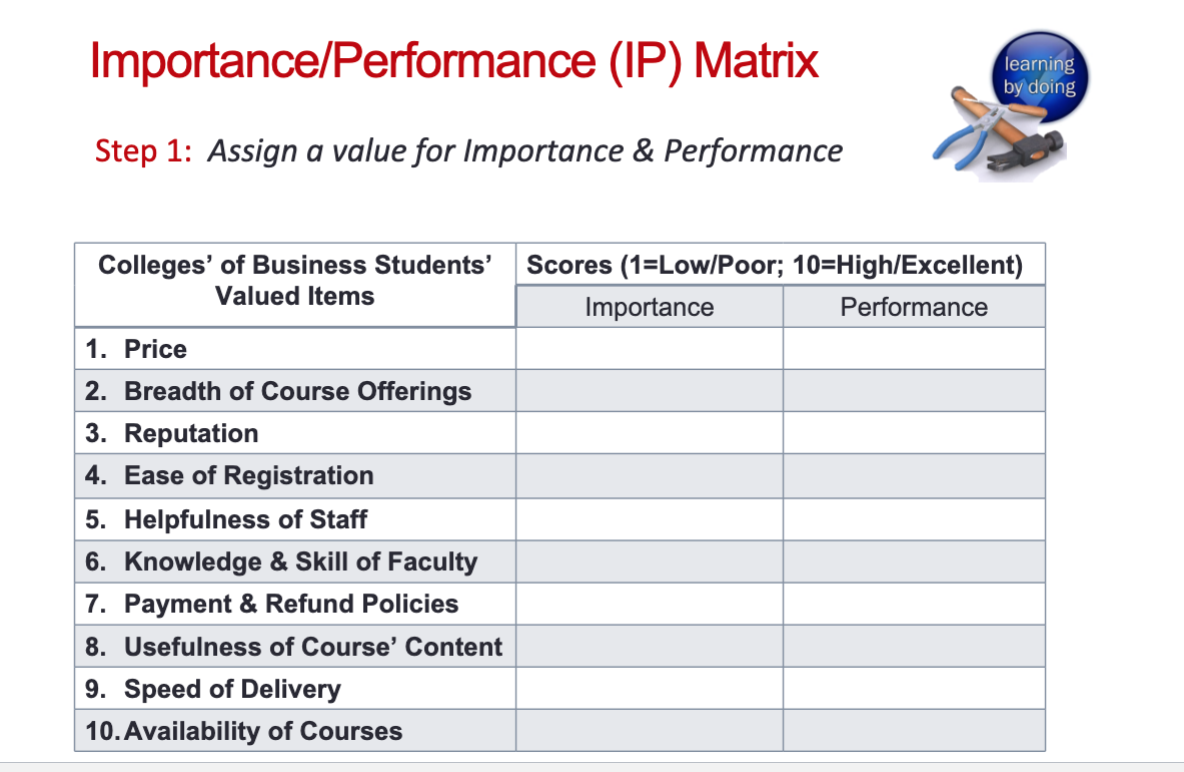 Importance/Performance (IP) Matrix

learning by doing

Step 1: Assign a value for Importance & Performance

| Colleges' of Business Students' Valued Items | Scores (1=Low/Poor; 10=High/Excellent) | |
|---|---|---|
| | Importance | Performance |
| 1. Price | | |
| 2. Breadth of Course Offerings | | |
| 3. Reputation | | |
| 4. Ease of Registration | | |
| 5. Helpfulness of Staff | | |
| 6. Knowledge & Skill of Faculty | | |
| 7. Payment & Refund Policies | | |
| 8. Usefulness of Course' Content | | |
| 9. Speed of Delivery | | |
| 10. Availability of Courses | | |